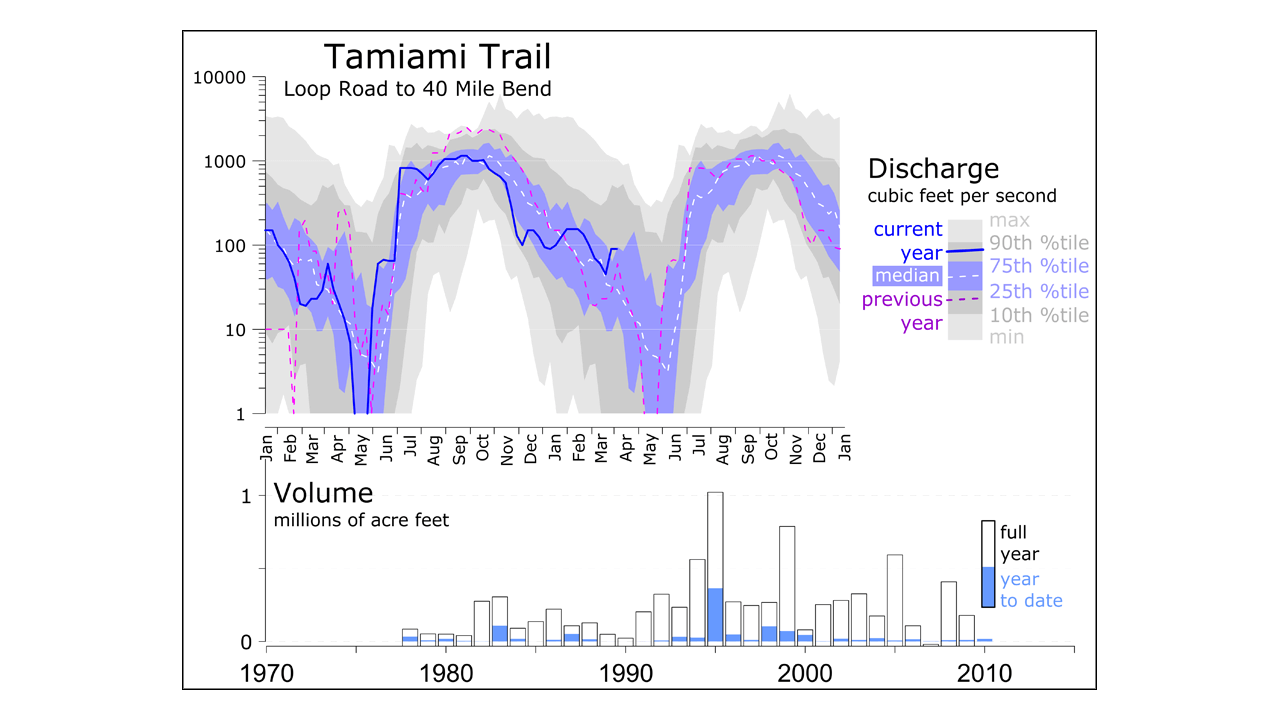 Tamiami Trail
Loop Road to 40 Mile Bend

10000
1000
100
10
1

Jan Feb Mar Apr May Jun Jul Aug Sep Oct Nov Dec Jan Feb Mar Apr May Jun Jul Aug Sep Oct Nov Dec Jan

Discharge
cubic feet per second

current year
median
previous year

max
90th %tile
75th %tile
25th %tile
10th %tile
min

Volume
millions of acre feet

1
0

full year
year to date

1970 1980 1990 2000 2010